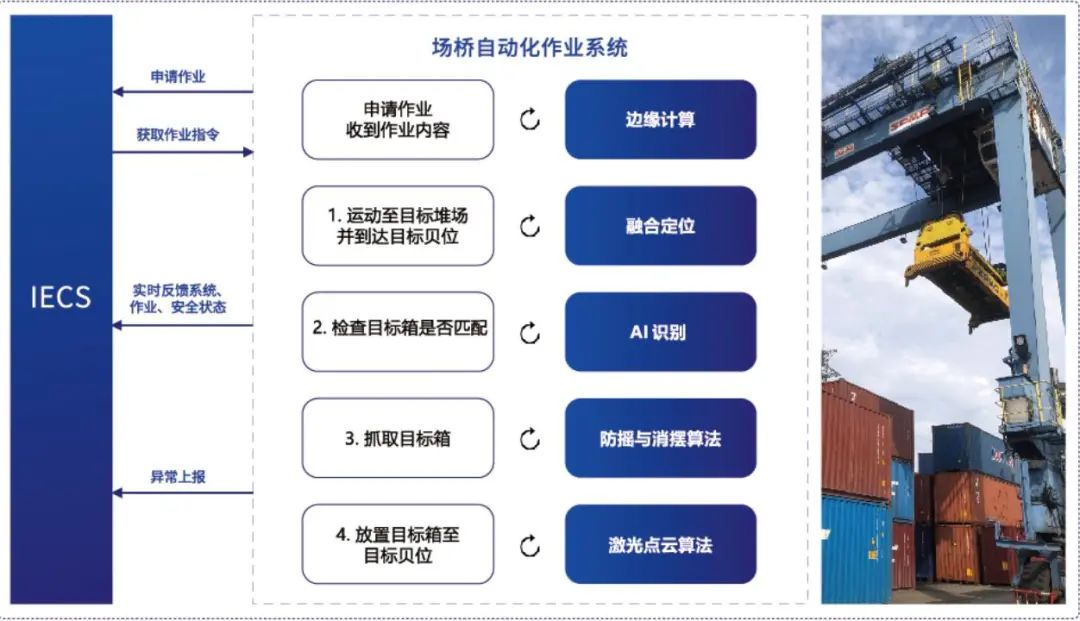 IECS

申请作业

获取作业指令

实时反馈系统、作业、安全状态

异常上报

场桥自动化作业系统

申请作业
收到作业内容

边缘计算

1. 运动至目标堆场并到达目标贝位

融合定位

2. 检查目标箱是否匹配

AI 识别

3. 抓取目标箱

防摇与消摆算法

4. 放置目标箱至目标贝位

激光点云算法